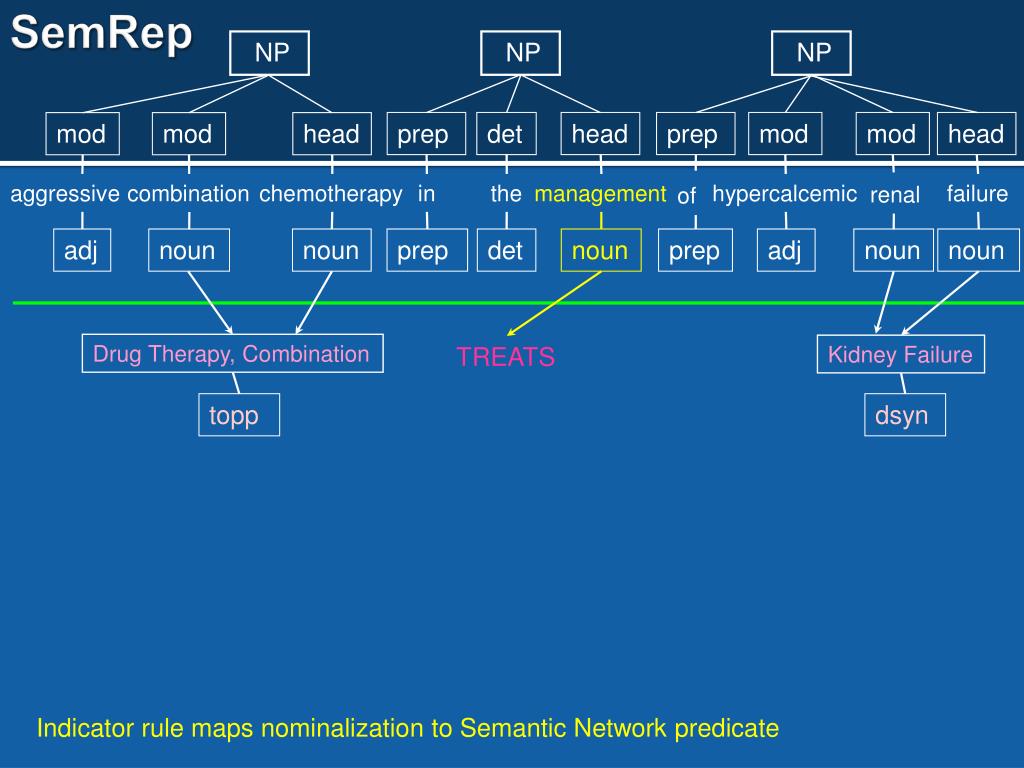 SemRep

NP NP NP

mod mod head prep det head prep mod mod head

aggressive combination chemotherapy in the management of hypercalcemic renal failure

adj noun noun prep det noun prep adj noun noun

Drug Therapy, Combination

TREATS

Kidney Failure

topp

dsyn

Indicator rule maps nominalization to Semantic Network predicate